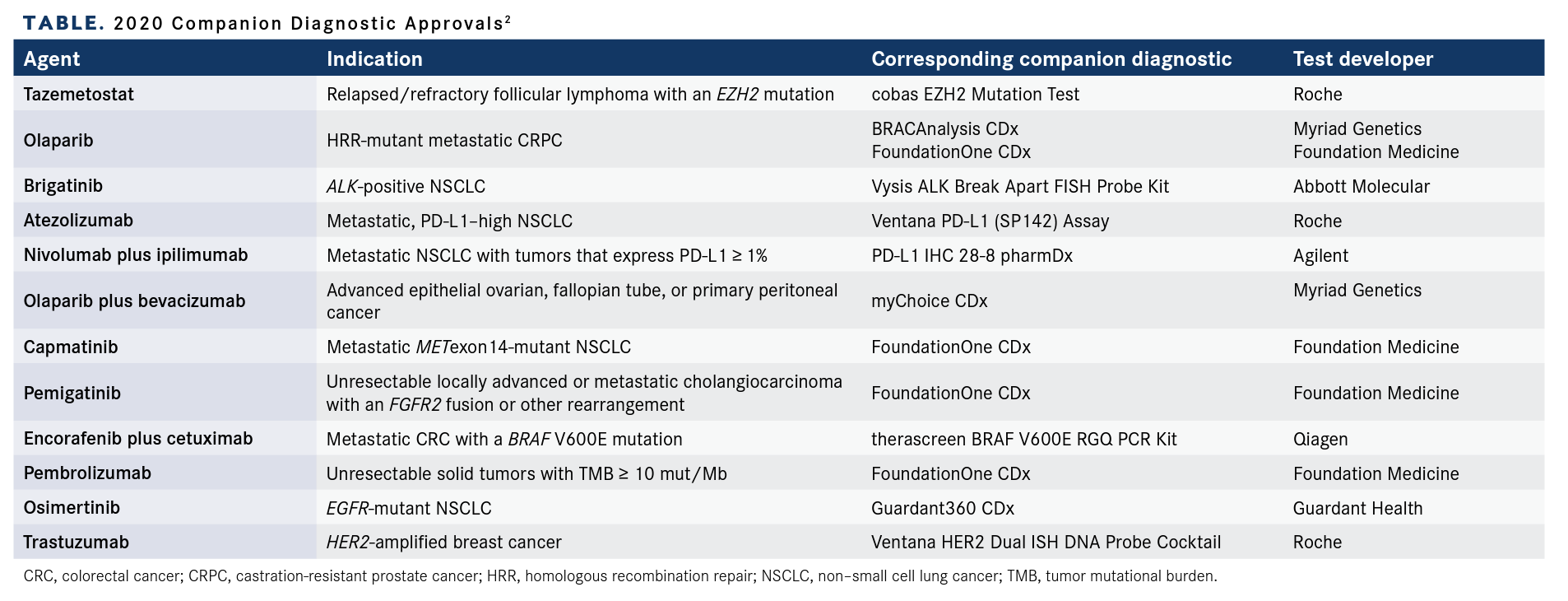 TABLE. 2020 Companion Diagnostic Approvals$^2$

| Agent | Indication | Corresponding companion diagnostic | Test developer |
|---|---|---|---|
| Tazemetostat | Relapsed/refractory follicular lymphoma with an EZH2 mutation | cobas EZH2 Mutation Test | Roche |
| Olaparib | HRR-mutant metastatic CRPC | BRACAnalysis CDx FoundationOne CDx | Myriad Genetics Foundation Medicine |
| Brigatinib | ALK-positive NSCLC | Vysis ALK Break Apart FISH Probe Kit | Abbott Molecular |
| Atezolizumab | Metastatic, PD-L1–high NSCLC | Ventana PD-L1 (SP142) Assay | Roche |
| Nivolumab plus ipilimumab | Metastatic NSCLC with tumors that express PD-L1 ≥ 1% | PD-L1 IHC 28-8 pharmDx | Agilent |
| Olaparib plus bevacizumab | Advanced epithelial ovarian, fallopian tube, or primary peritoneal cancer | myChoice CDx | Myriad Genetics |
| Capmatinib | Metastatic METexon14-mutant NSCLC | FoundationOne CDx | Foundation Medicine |
| Pemigatinib | Unresectable locally advanced or metastatic cholangiocarcinoma with an FGFR2 fusion or other rearrangement | FoundationOne CDx | Foundation Medicine |
| Encorafenib plus cetuximab | Metastatic CRC with a BRAF V600E mutation | therascreen BRAF V600E RGQ PCR Kit | Qiagen |
| Pembrolizumab | Unresectable solid tumors with TMB ≥ 10 mut/Mb | FoundationOne CDx | Foundation Medicine |
| Osimertinib | EGFR-mutant NSCLC | Guardant360 CDx | Guardant Health |
| Trastuzumab | HER2-amplified breast cancer | Ventana HER2 Dual ISH DNA Probe Cocktail | Roche |

CRC, colorectal cancer; CRPC, castration-resistant prostate cancer; HRR, homologous recombination repair; NSCLC, non–small cell lung cancer; TMB, tumor mutational burden.